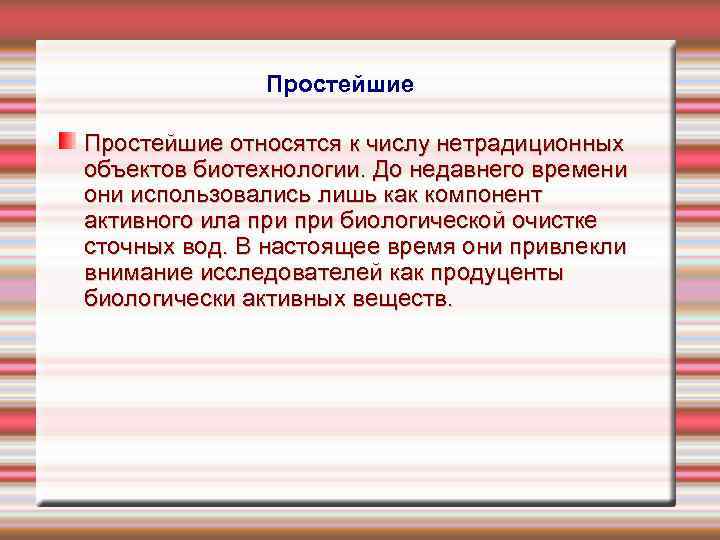 Простейшие

Простейшие относятся к числу нетрадиционных объектов биотехнологии. До недавнего времени они использовались лишь как компонент активного ила при при биологической очистке сточных вод. В настоящее время они привлекли внимание исследователей как продуценты биологически активных веществ.